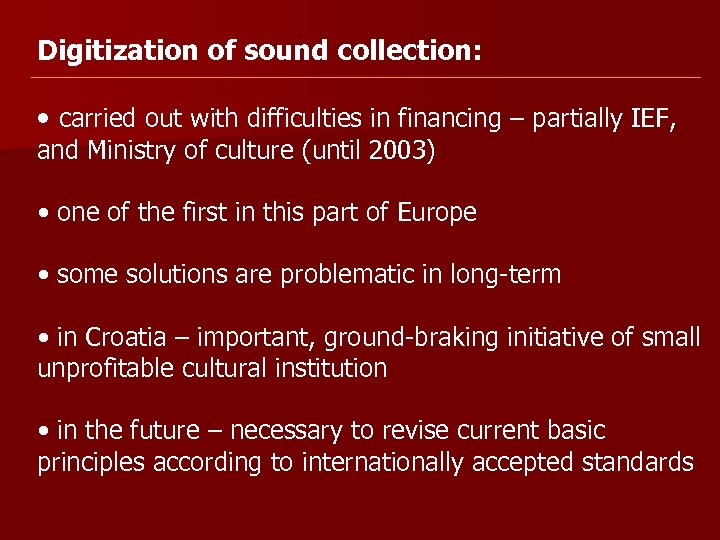 Digitization of sound collection:

• carried out with difficulties in financing – partially IEF, and Ministry of culture (until 2003)

• one of the first in this part of Europe

• some solutions are problematic in long-term

• in Croatia – important, ground-braking initiative of small unprofitable cultural institution

• in the future – necessary to revise current basic principles according to internationally accepted standards